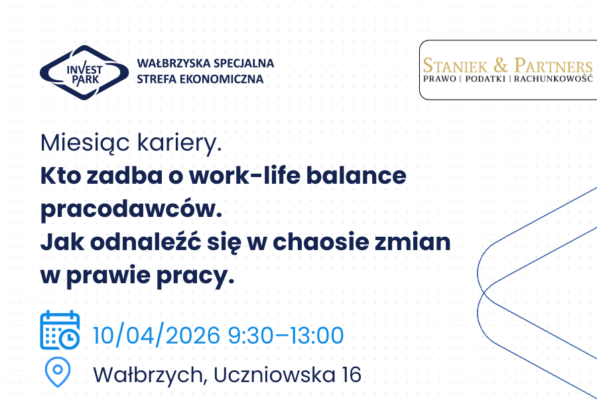 INVEST PARK

WAŁBRZYSKA SPECJALNA STREFA EKONOMICZNA

STANIEK & PARTNERS
PRAWO | PODATKI | RACHUNKOWOŚĆ

Miesiąc kariery.
Kto zadba o work-life balance pracodawców.
Jak odnaleźć się w chaosie zmian w prawie pracy.

10/04/2026 9:30–13:00

Wałbrzych, Uczniowska 16